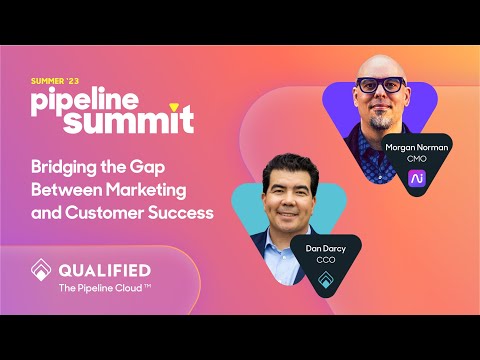 SUMMER '23
pipeline summit

Bridging the Gap Between Marketing and Customer Success

QUALIFIED
The Pipeline Cloud ™

Morgan Norman
CMO

Dan Darcy
CCO